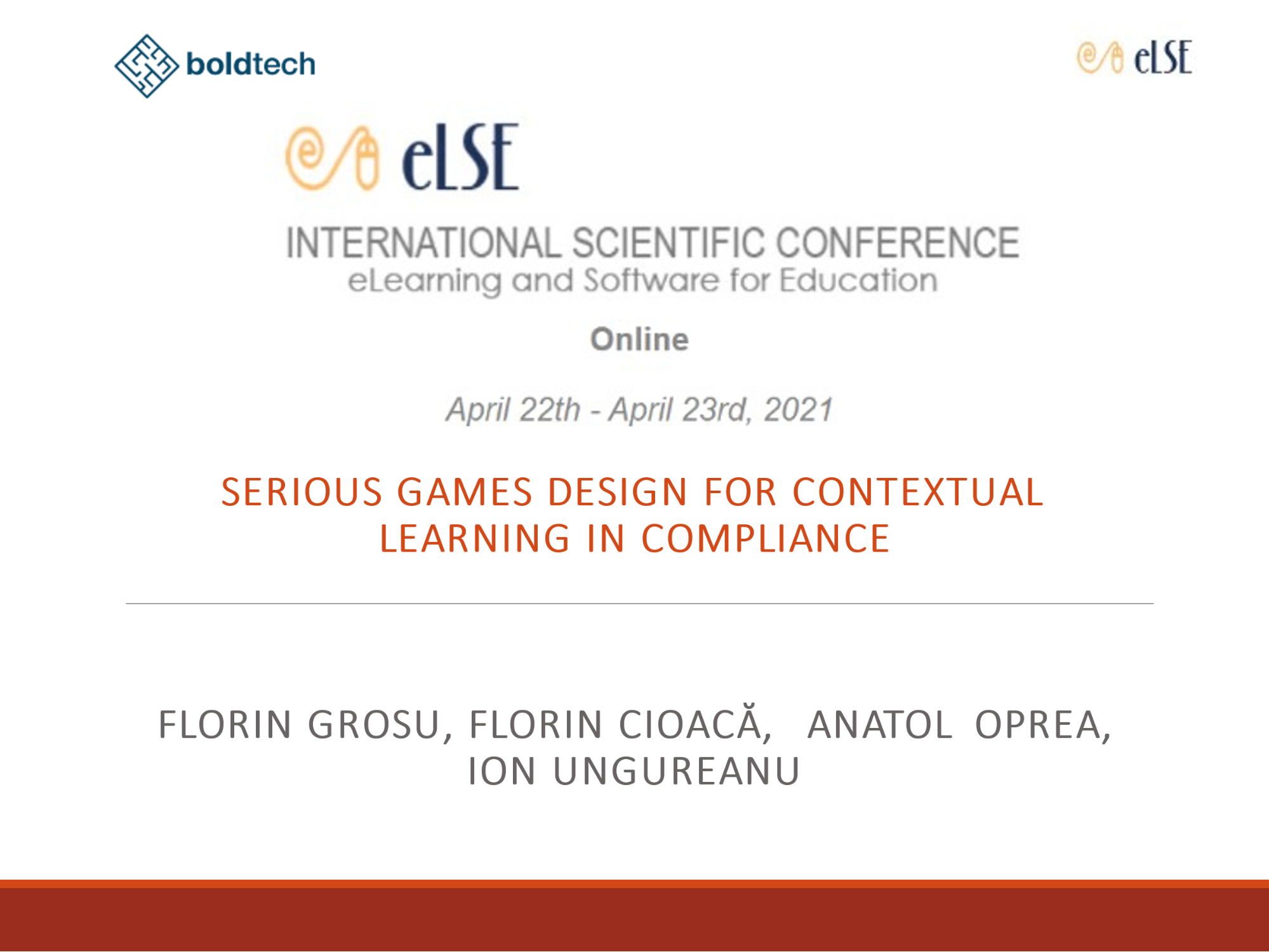 boldtech

eLSE

eLSE

INTERNATIONAL SCIENTIFIC CONFERENCE
eLearning and Software for Education

Online

April 22th - April 23rd, 2021

SERIOUS GAMES DESIGN FOR CONTEXTUAL LEARNING IN COMPLIANCE

FLORIN GROSU, FLORIN CIOACĂ, ANATOL OPREA, ION UNGUREANU